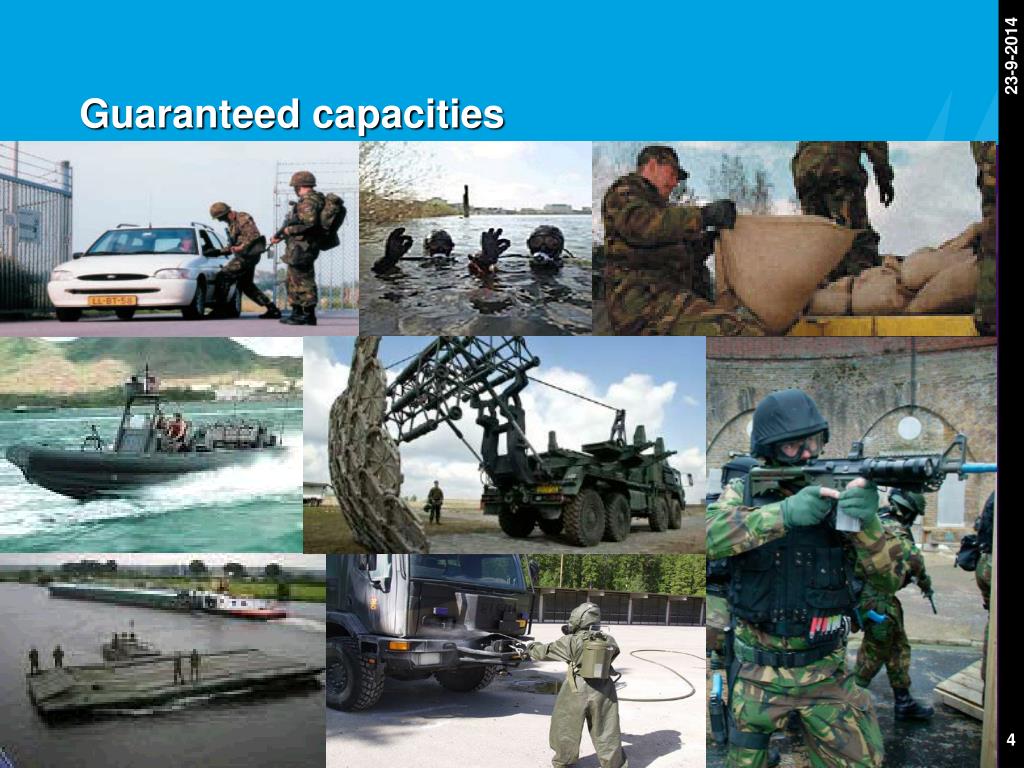 Guaranteed capacities

23-9-2014

LL-BT-58

4